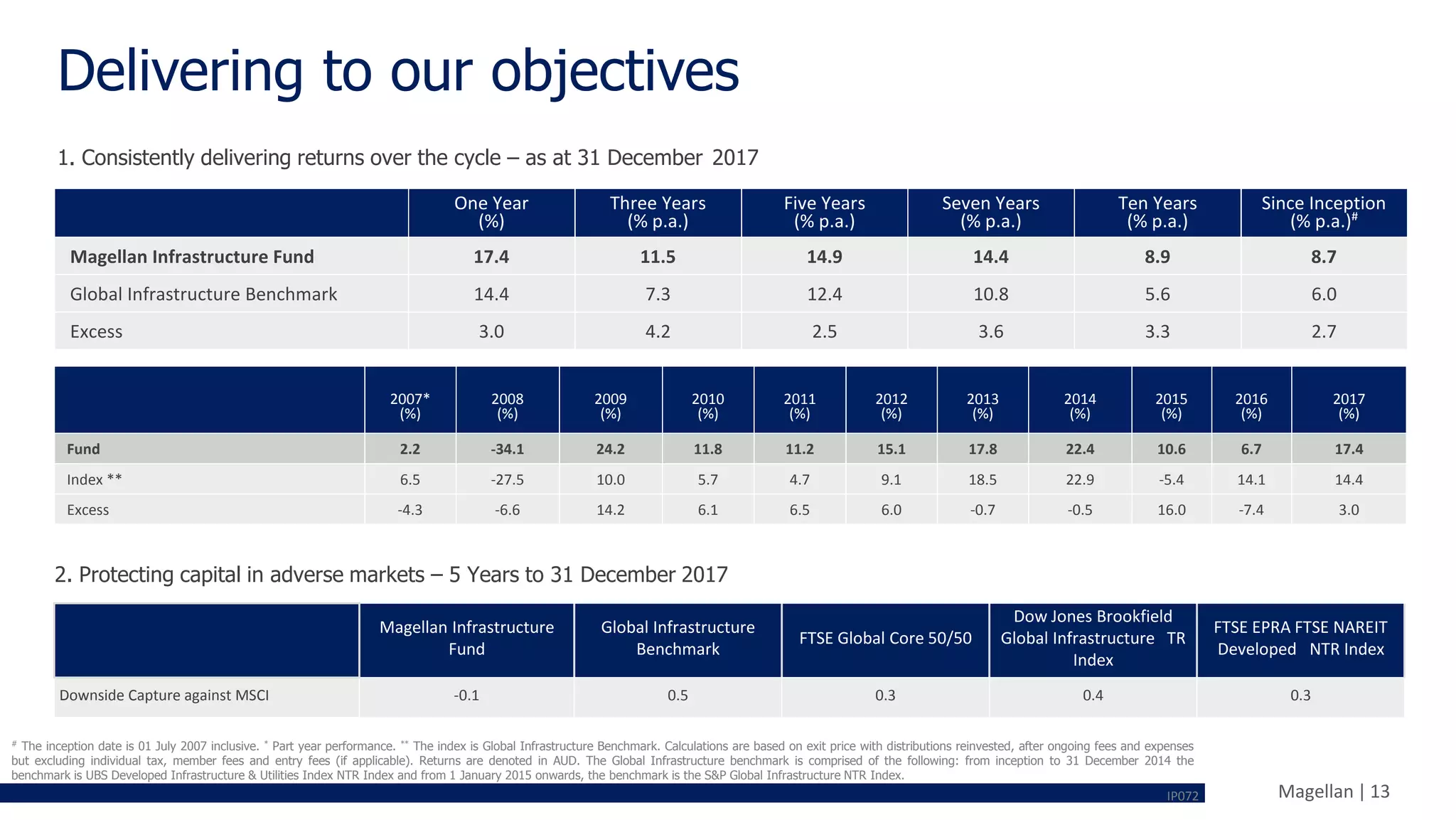 Delivering to our objectives

1. Consistently delivering returns over the cycle – as at 31 December 2017

| | One Year (%) | Three Years (% p.a.) | Five Years (% p.a.) | Seven Years (% p.a.) | Ten Years (% p.a.) | Since Inception (% p.a.)$^{\#}$ |
|---|---|---|---|---|---|---|
| **Magellan Infrastructure Fund** | **17.4** | **11.5** | **14.9** | **14.4** | **8.9** | **8.7** |
| Global Infrastructure Benchmark | 14.4 | 7.3 | 12.4 | 10.8 | 5.6 | 6.0 |
| Excess | 3.0 | 4.2 | 2.5 | 3.6 | 3.3 | 2.7 |

| | 2007* (%) | 2008 (%) | 2009 (%) | 2010 (%) | 2011 (%) | 2012 (%) | 2013 (%) | 2014 (%) | 2015 (%) | 2016 (%) | 2017 (%) |
|---|---|---|---|---|---|---|---|---|---|---|---|
| **Fund** | **2.2** | **-34.1** | **24.2** | **11.8** | **11.2** | **15.1** | **17.8** | **22.4** | **10.6** | **6.7** | **17.4** |
| Index ** | 6.5 | -27.5 | 10.0 | 5.7 | 4.7 | 9.1 | 18.5 | 22.9 | -5.4 | 14.1 | 14.4 |
| Excess | -4.3 | -6.6 | 14.2 | 6.1 | 6.5 | 6.0 | -0.7 | -0.5 | 16.0 | -7.4 | 3.0 |

2. Protecting capital in adverse markets – 5 Years to 31 December 2017

| | Magellan Infrastructure Fund | Global Infrastructure Benchmark | FTSE Global Core 50/50 | Dow Jones Brookfield Global Infrastructure TR Index | FTSE EPRA FTSE NAREIT Developed NTR Index |
|---|---|---|---|---|---|
| Downside Capture against MSCI | -0.1 | 0.5 | 0.3 | 0.4 | 0.3 |

$^{\#}$ The inception date is 01 July 2007 inclusive. $^{*}$ Part year performance. $^{**}$ The index is Global Infrastructure Benchmark. Calculations are based on exit price with distributions reinvested, after ongoing fees and expenses but excluding individual tax, member fees and entry fees (if applicable). Returns are denoted in AUD. The Global Infrastructure benchmark is comprised of the following: from inception to 31 December 2014 the benchmark is UBS Developed Infrastructure & Utilities Index NTR Index and from 1 January 2015 onwards, the benchmark is the S&P Global Infrastructure NTR Index.

IP072

Magellan | 13